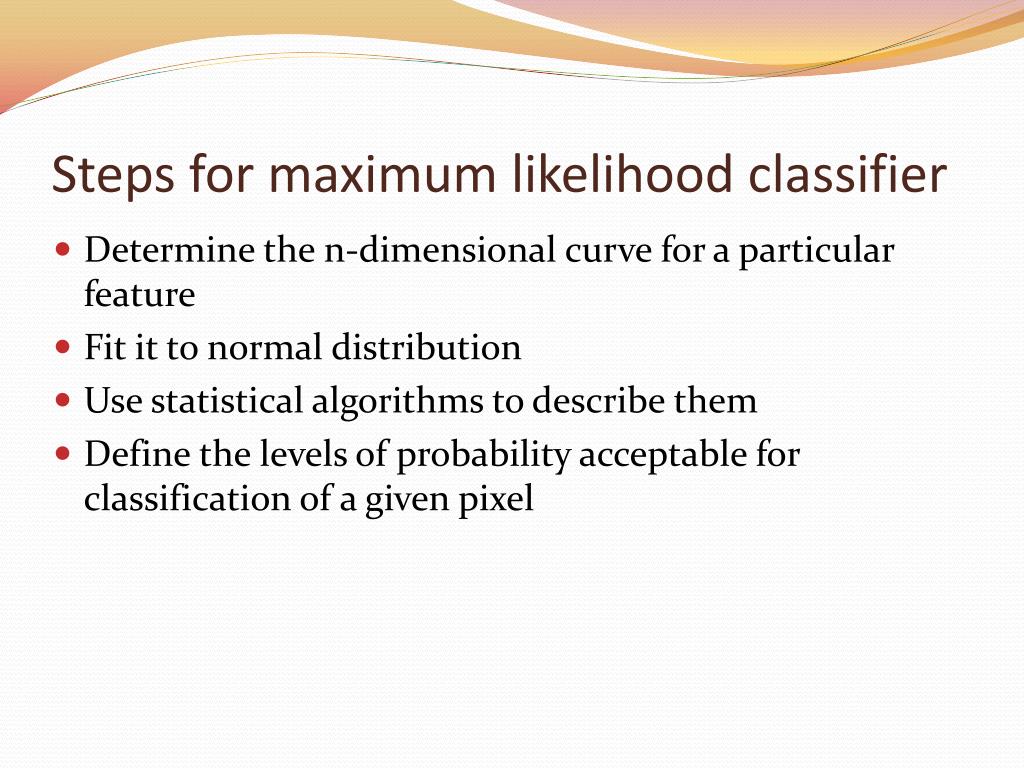 Steps for maximum likelihood classifier

- Determine the n-dimensional curve for a particular feature
- Fit it to normal distribution
- Use statistical algorithms to describe them
- Define the levels of probability acceptable for classification of a given pixel